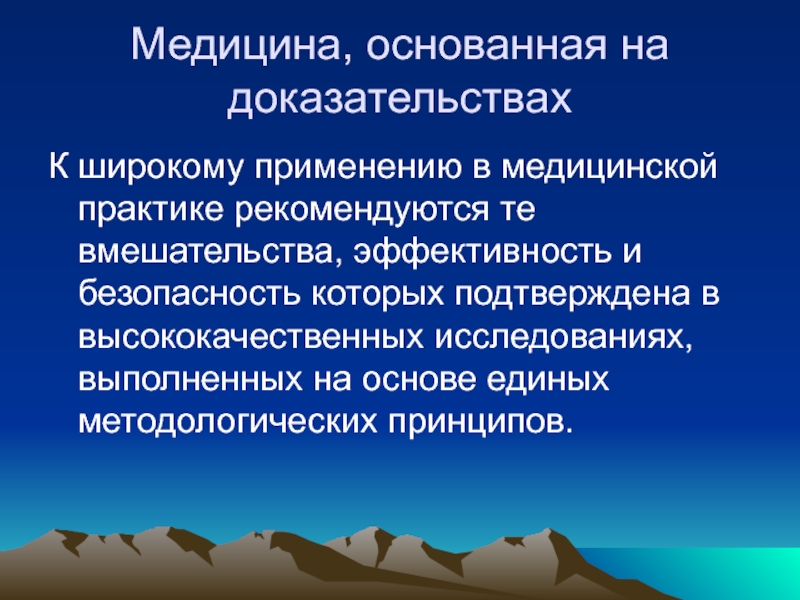 Медицина, основанная на доказательствах

К широкому применению в медицинской практике рекомендуются те вмешательства, эффективность и безопасность которых подтверждена в высококачественных исследованиях, выполненных на основе единых методологических принципов.